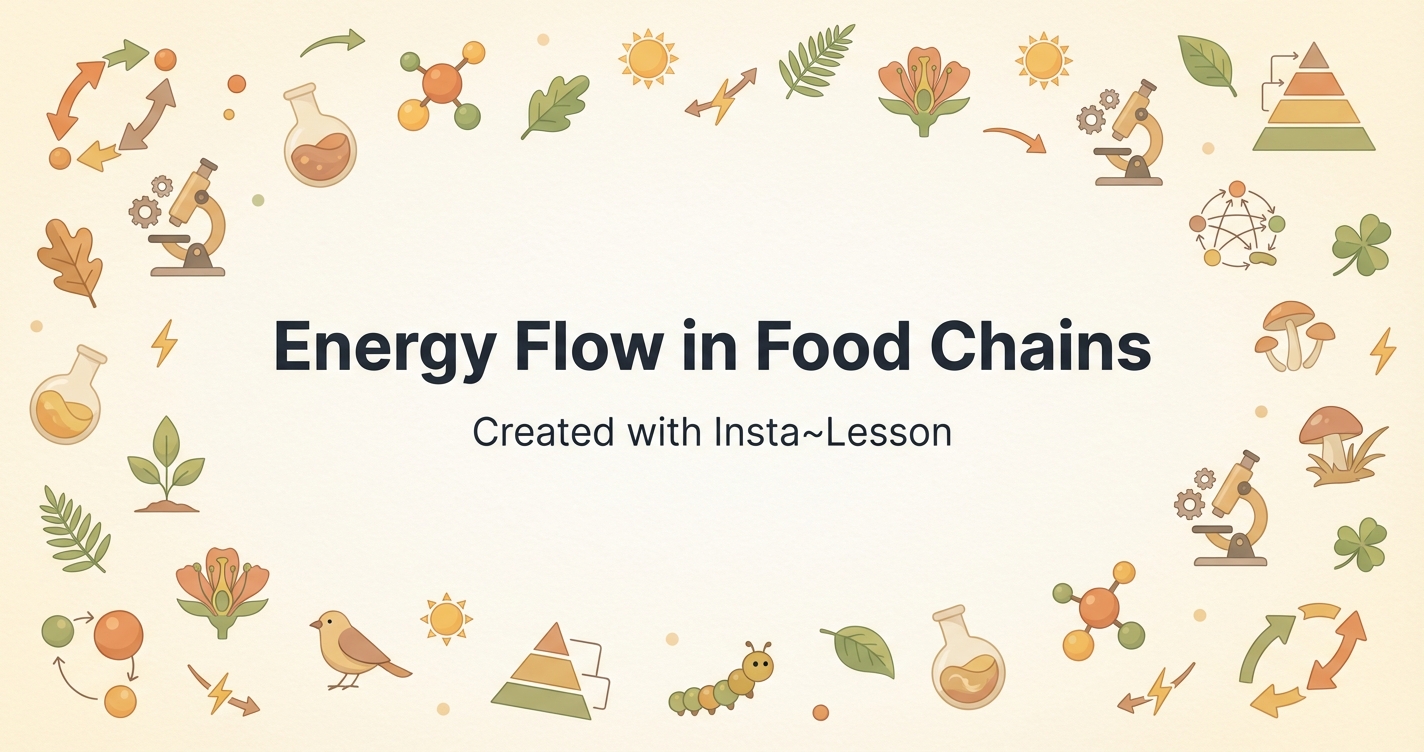 Energy Flow in Food Chains

Created with Insta~Lesson